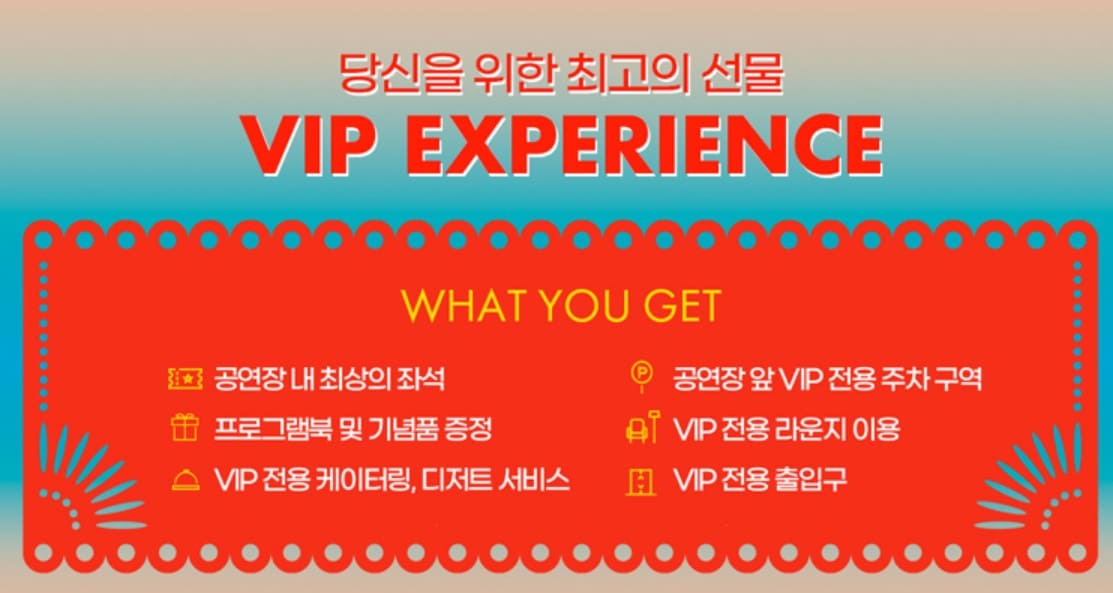 당신을 위한 최고의 선물
VIP EXPERIENCE

WHAT YOU GET

공연장 내 최상의 좌석
프로그램북 및 기념품 증정
VIP 전용 케이터링, 디저트 서비스

공연장 앞 VIP 전용 주차 구역
VIP 전용 라운지 이용
VIP 전용 출입구